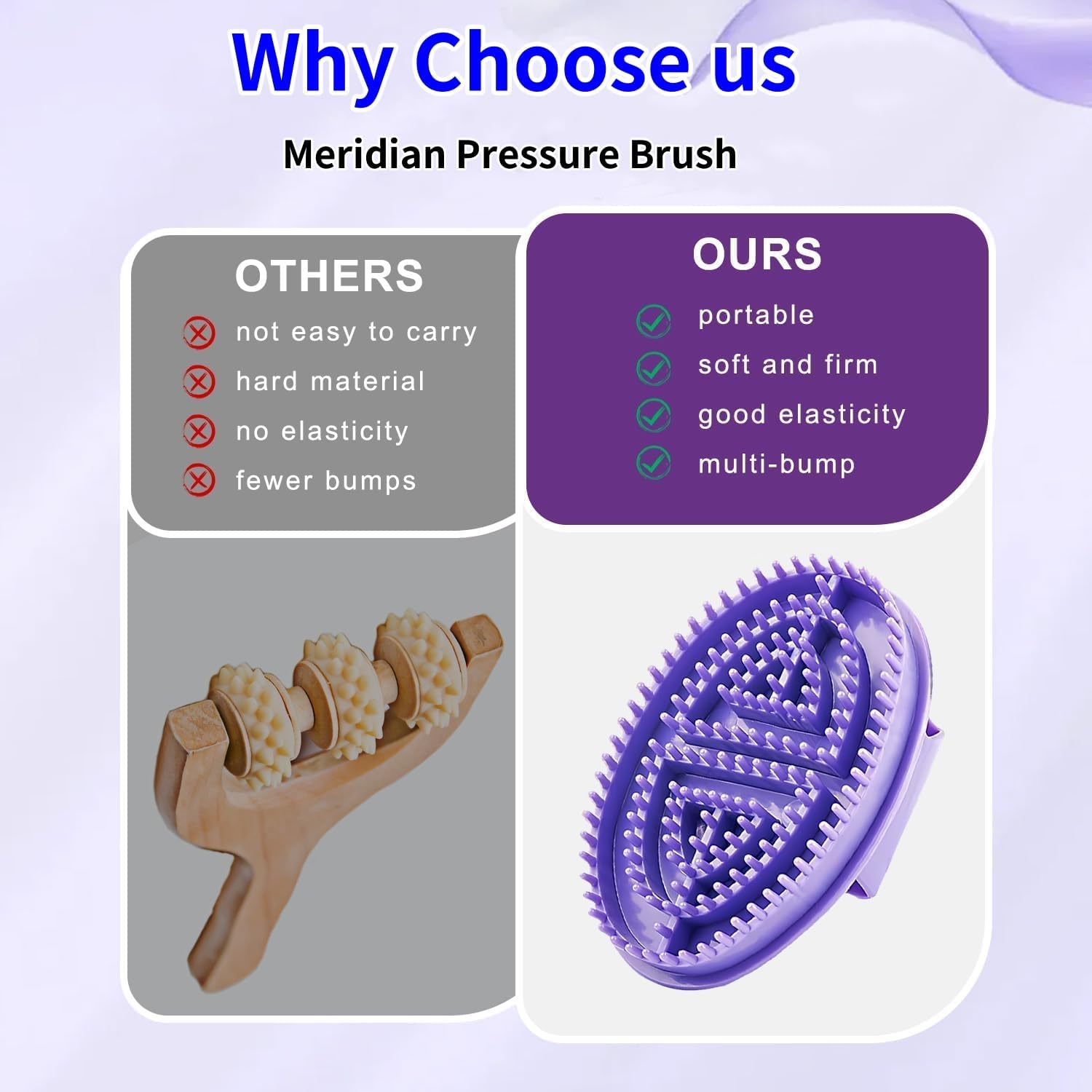 Why Choose us

Meridian Pressure Brush

OTHERS

not easy to carry

hard material

no elasticity

fewer bumps

OURS

portable

soft and firm

good elasticity

multi-bump